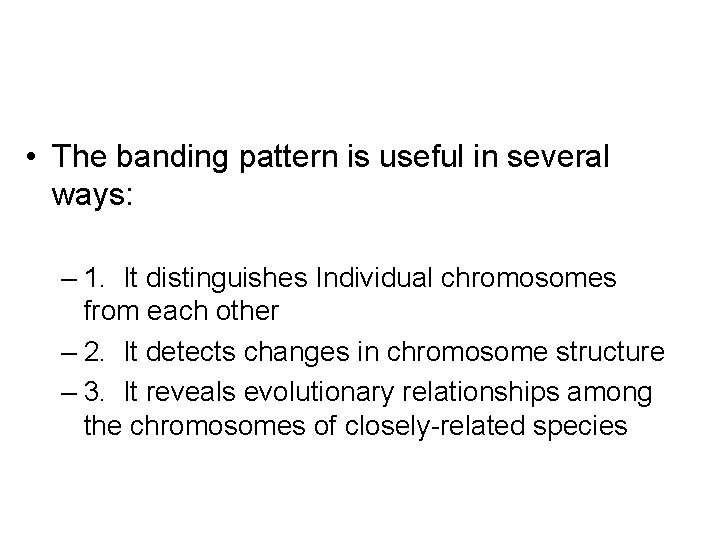 • The banding pattern is useful in several ways:

– 1. It distinguishes Individual chromosomes from each other
– 2. It detects changes in chromosome structure
– 3. It reveals evolutionary relationships among the chromosomes of closely-related species